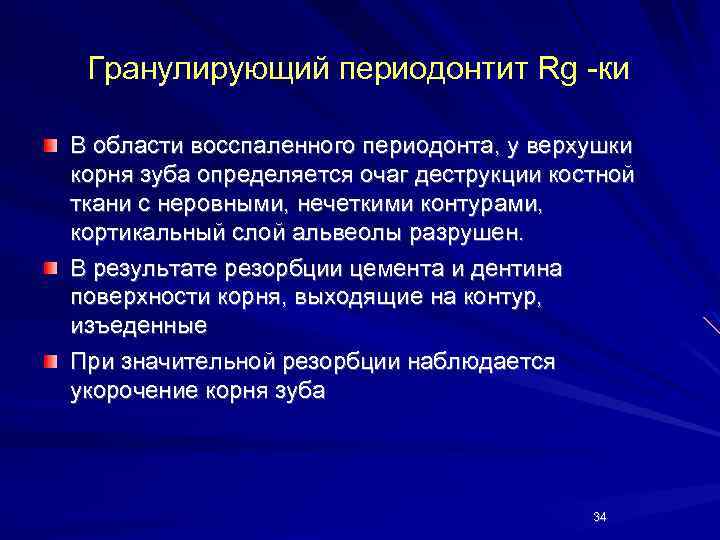 Гранулирующий периодонтит Rg -ки

В области восспаленного периодонта, у верхушки корня зуба определяется очаг деструкции костной ткани с неровными, нечеткими контурами, кортикальный слой альвеолы разрушен.

В результате резорбции цемента и дентина поверхности корня, выходящие на контур, изъеденные

При значительной резорбции наблюдается укорочение корня зуба

34